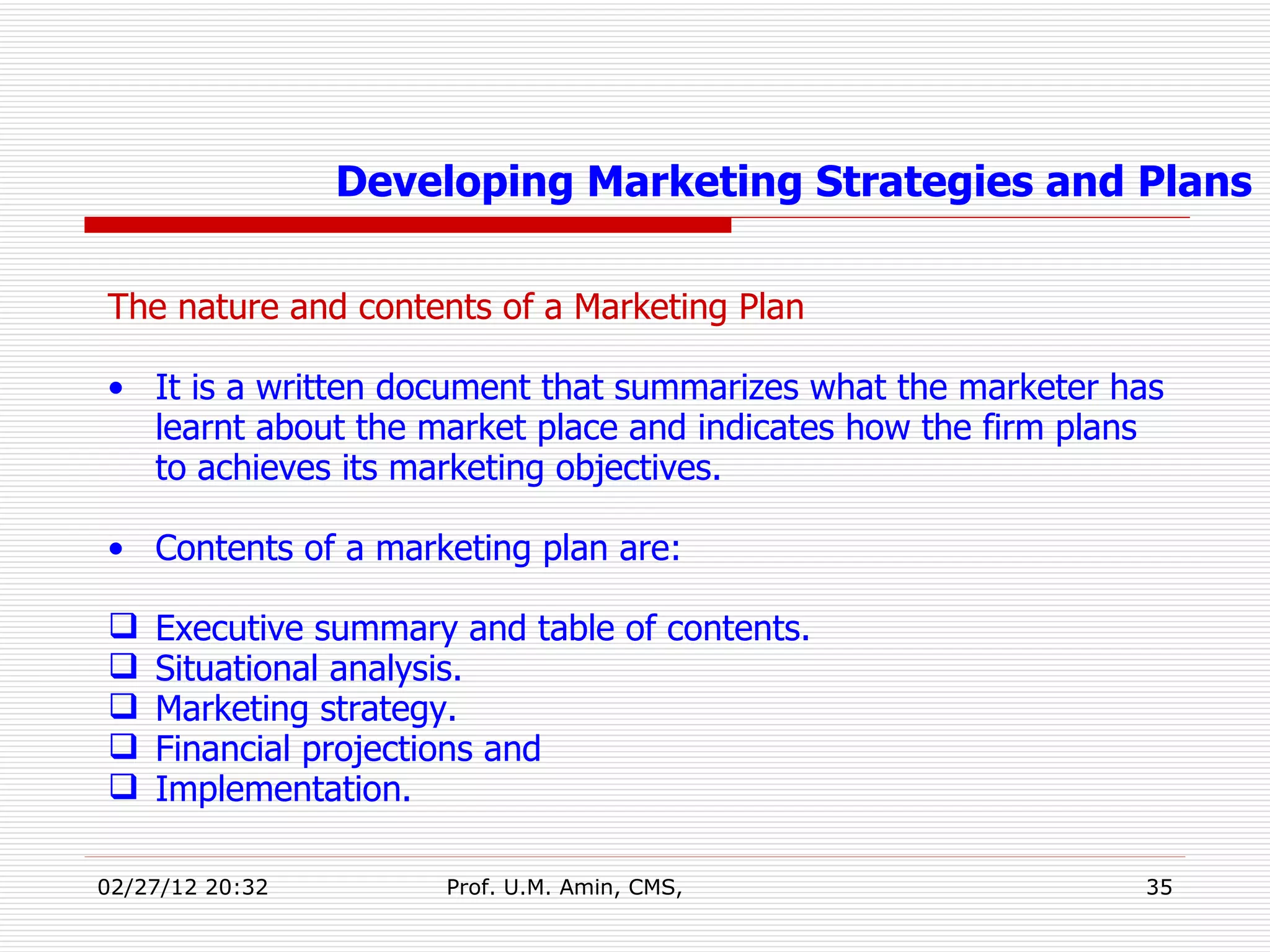 Developing Marketing Strategies and Plans

The nature and contents of a Marketing Plan

• It is a written document that summarizes what the marketer has learnt about the market place and indicates how the firm plans to achieves its marketing objectives.

• Contents of a marketing plan are:

❑ Executive summary and table of contents.
❑ Situational analysis.
❑ Marketing strategy.
❑ Financial projections and
❑ Implementation.

02/27/12 20:32 Prof. U.M. Amin, CMS, 35